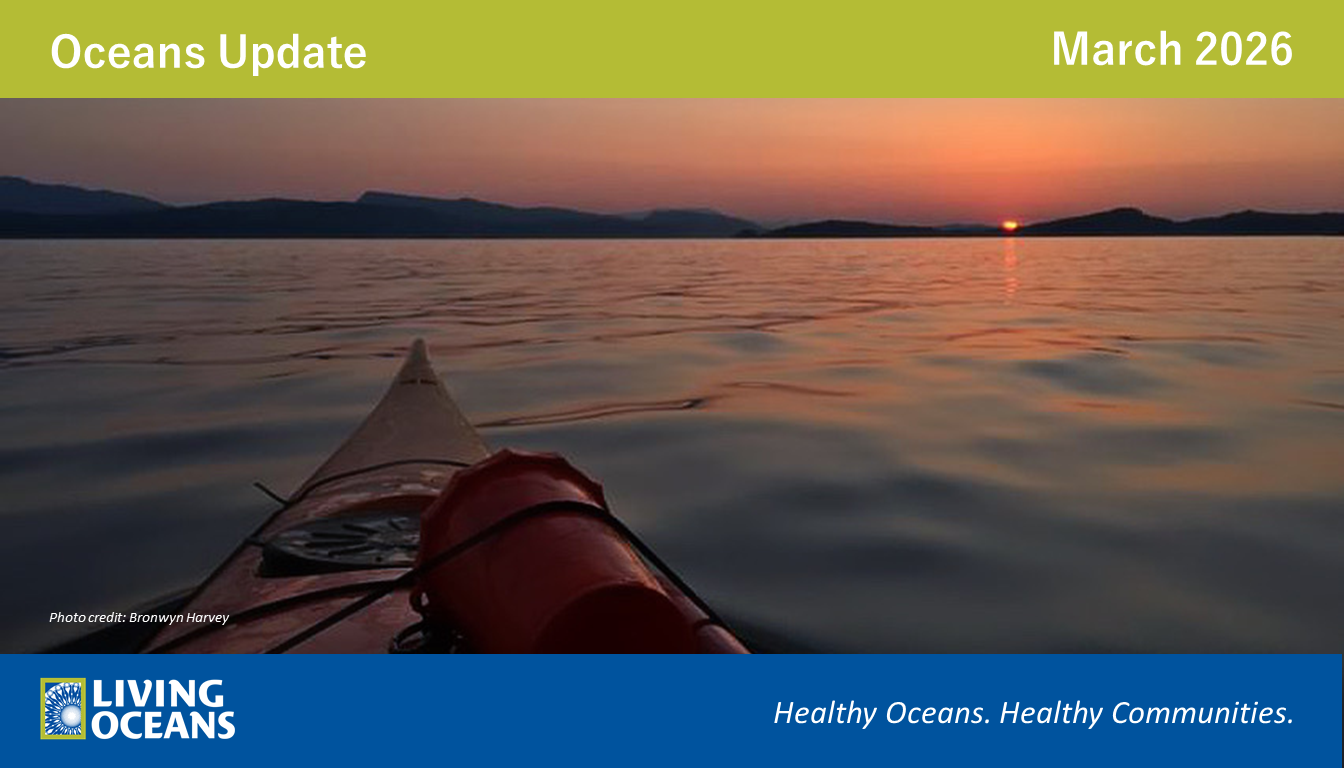 Oceans Update

March 2026

Photo credit: Bronwyn Harvey

LIVING OCEANS

Healthy Oceans. Healthy Communities.